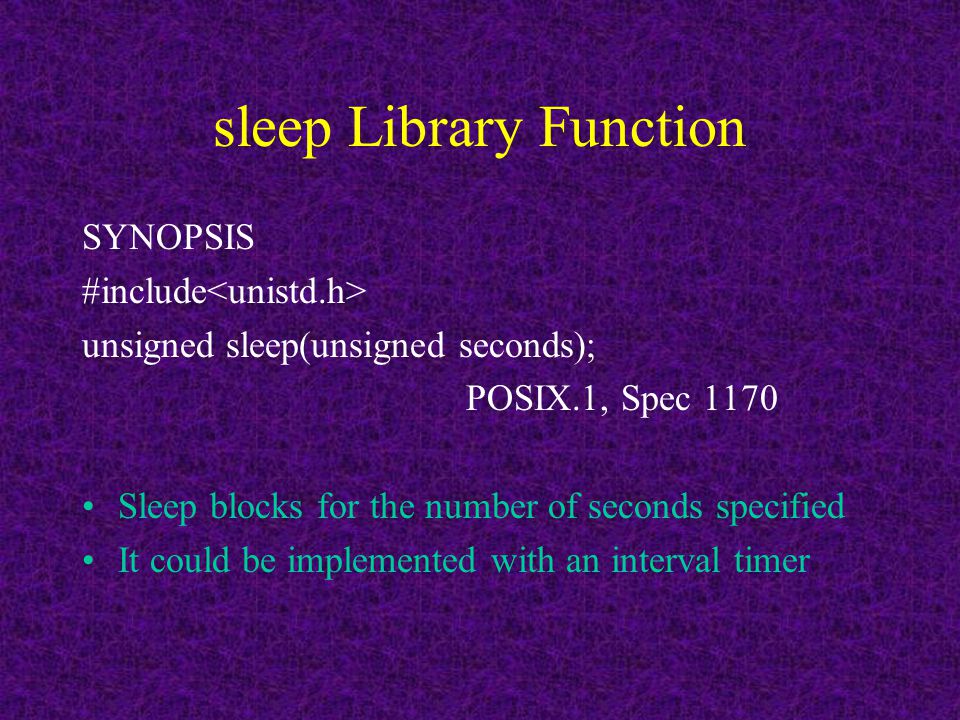 sleep Library Function

SYNOPSIS
#include<unistd.h>
unsigned sleep(unsigned seconds);
POSIX.1, Spec 1170

• Sleep blocks for the number of seconds specified
• It could be implemented with an interval timer